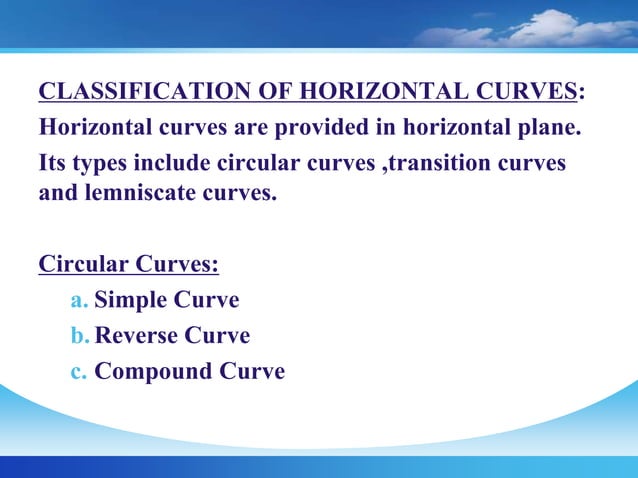 CLASSIFICATION OF HORIZONTAL CURVES:
Horizontal curves are provided in horizontal plane.
Its types include circular curves ,transition curves and lemniscate curves.

Circular Curves:
a. Simple Curve
b. Reverse Curve
c. Compound Curve